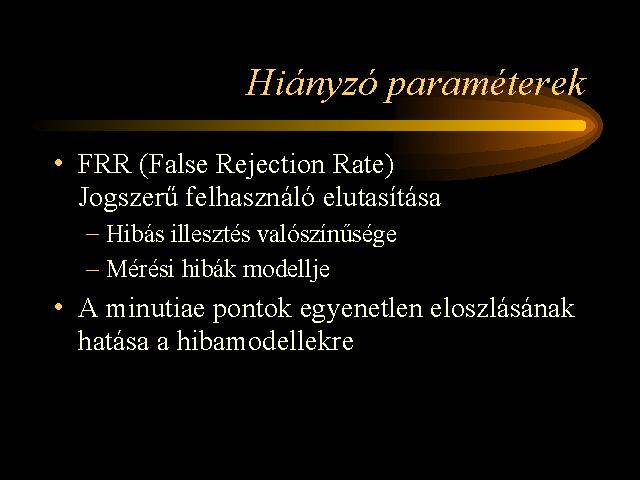 Hiányzó paraméterek

• FRR (False Rejection Rate) Jogszerű felhasználó elutasítása
– Hibás illesztés valószínűsége
– Mérési hibák modellje

• A minutiae pontok egyenetlen eloszlásának hatása a hibamodellekre